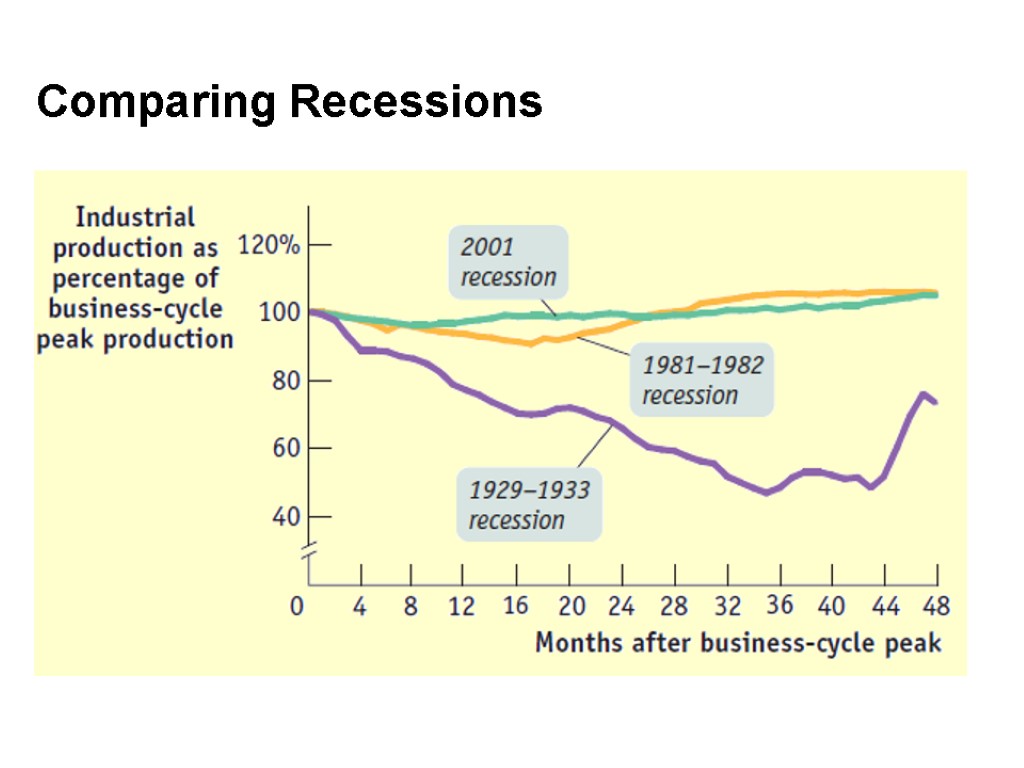 Comparing Recessions

Industrial production as percentage of business-cycle peak production

120%
100
80
60
40

2001 recession

1981–1982 recession

1929–1933 recession

0 4 8 12 16 20 24 28 32 36 40 44 48

Months after business-cycle peak